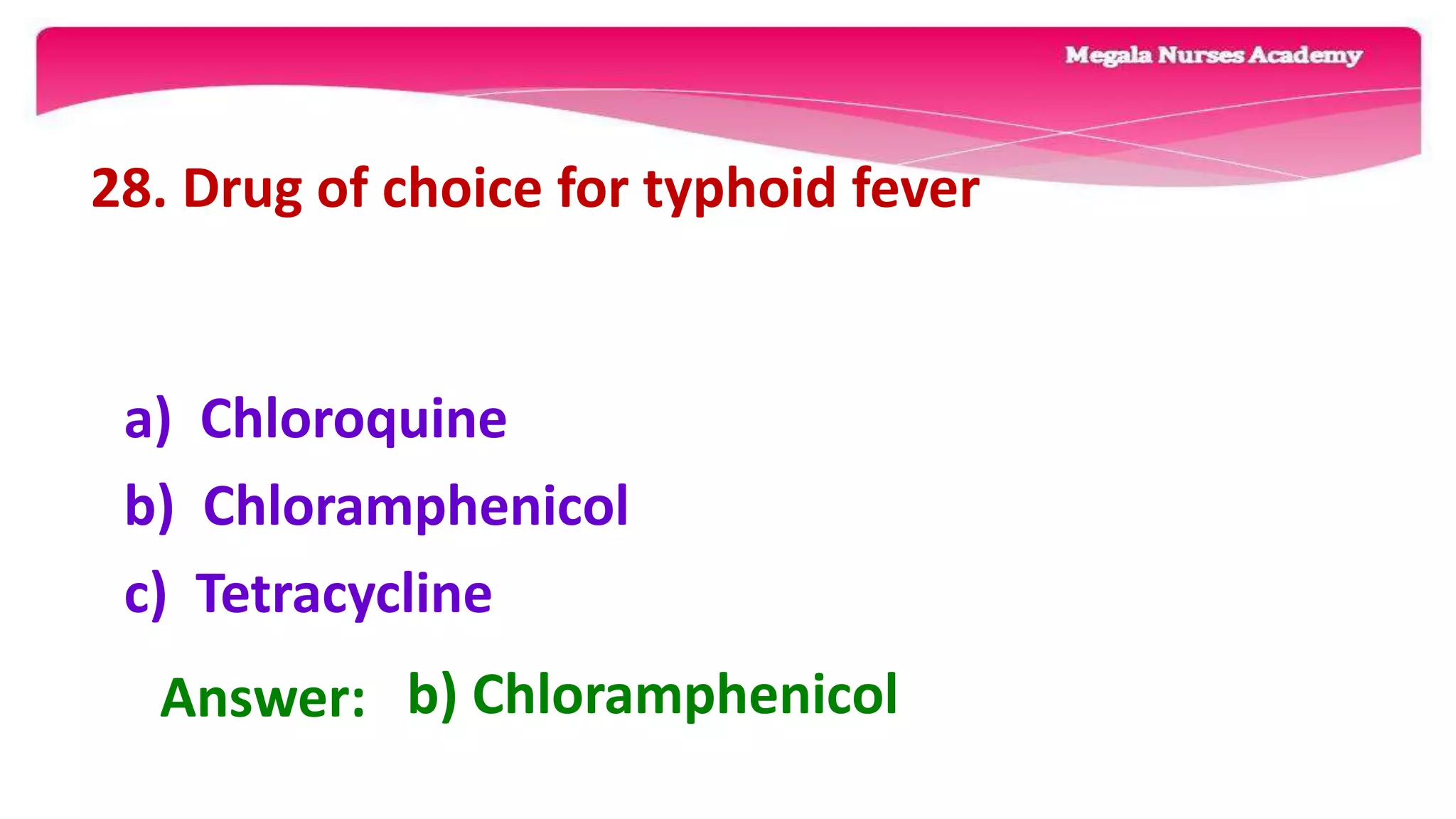 Megala Nurses Academy

28. Drug of choice for typhoid fever

a) Chloroquine
b) Chloramphenicol
c) Tetracycline

Answer: b) Chloramphenicol